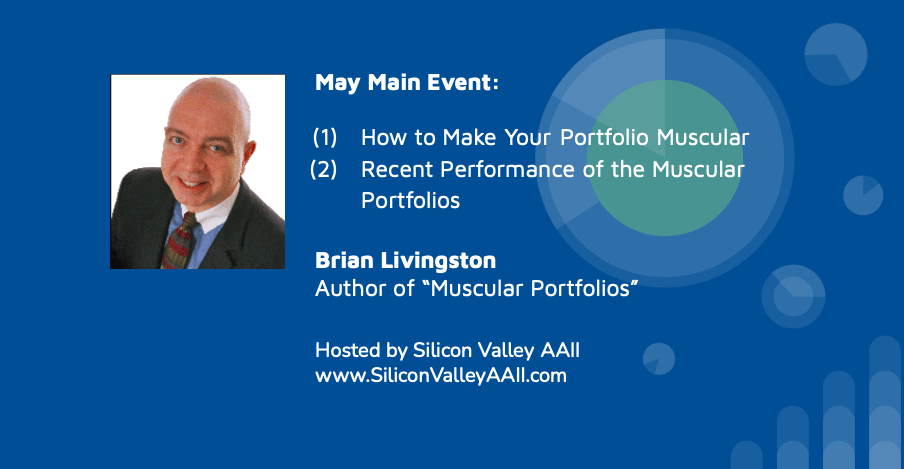 May Main Event:

(1) How to Make Your Portfolio Muscular
(2) Recent Performance of the Muscular Portfolios

Brian Livingston
Author of "Muscular Portfolios"

Hosted by Silicon Valley AAII
www.SiliconValleyAAII.com